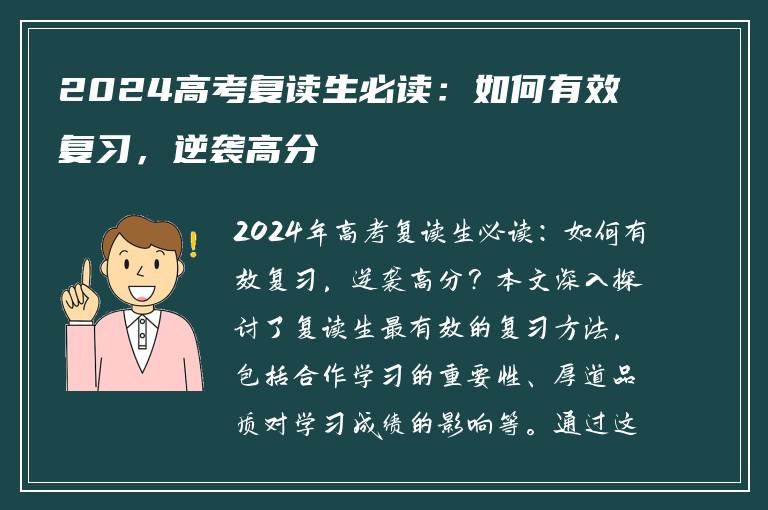 2024高考复读生必读：如何有效复习，逆袭高分

2024年高考复读生必读：如何有效复习，逆袭高分？本文深入探讨了复读生最有效的复习方法，包括合作学习的重要性、厚道品质对学习成绩的影响等。通过这